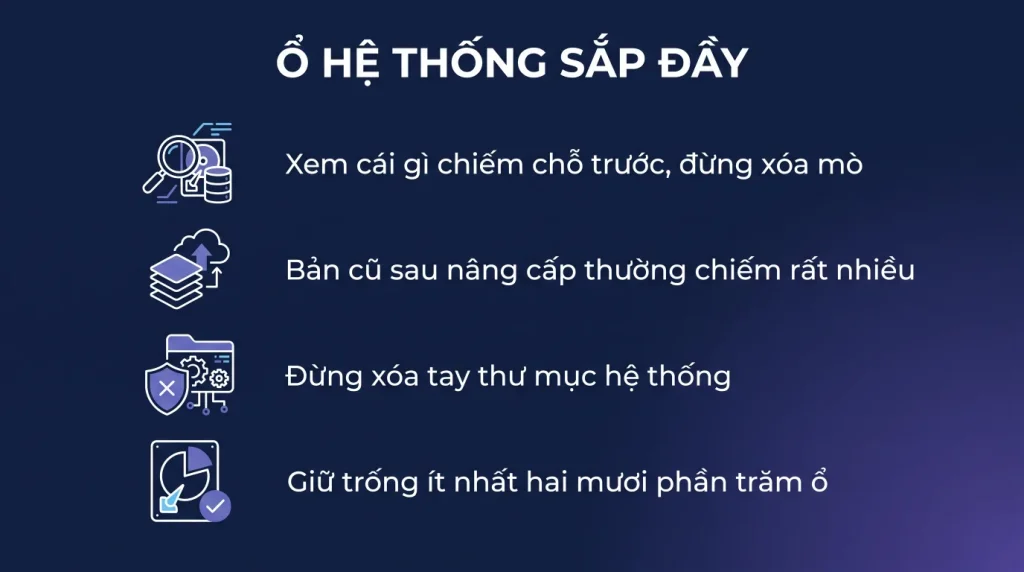 Ổ HỆ THỐNG SẮP ĐẦY

Xem cái gì chiếm chỗ trước, đừng xóa mò

Bản cũ sau nâng cấp thường chiếm rất nhiều

Đừng xóa tay thư mục hệ thống

Giữ trống ít nhất hai mươi phần trăm ổ